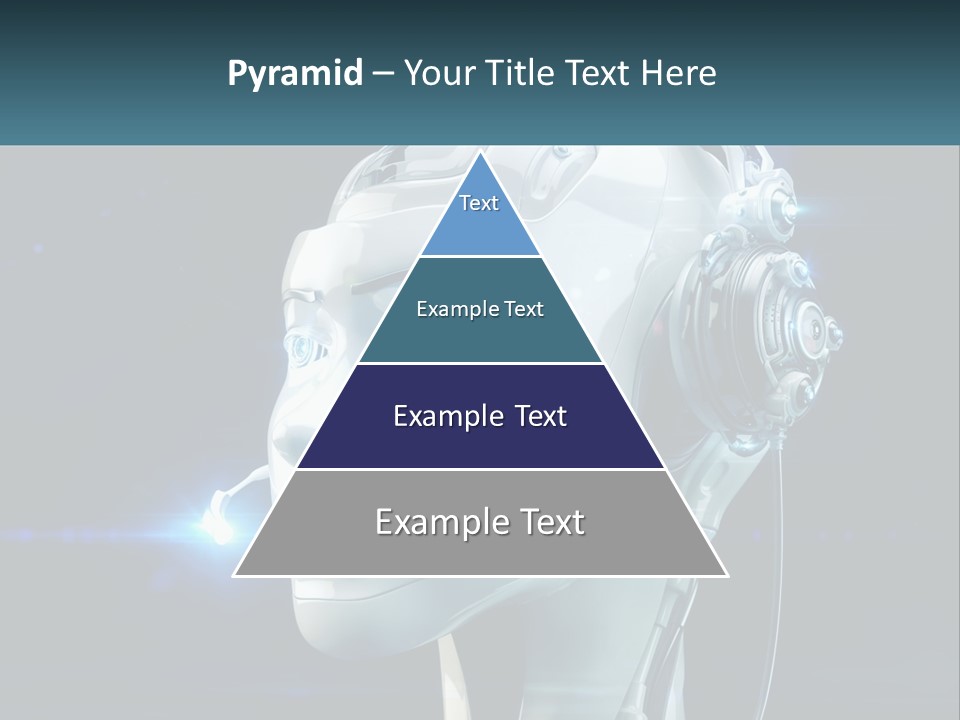 Pyramid – Your Title Text Here

Text

Example Text

Example Text

Example Text